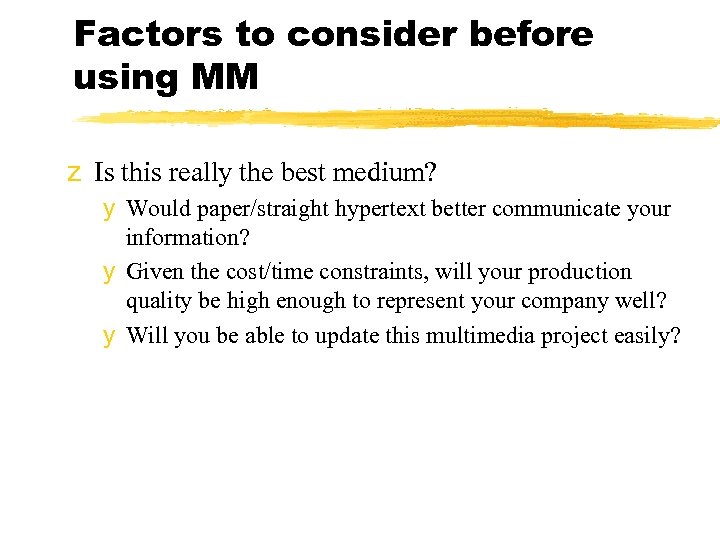 Factors to consider before using MM

z Is this really the best medium?

y Would paper/straight hypertext better communicate your information?

y Given the cost/time constraints, will your production quality be high enough to represent your company well?

y Will you be able to update this multimedia project easily?